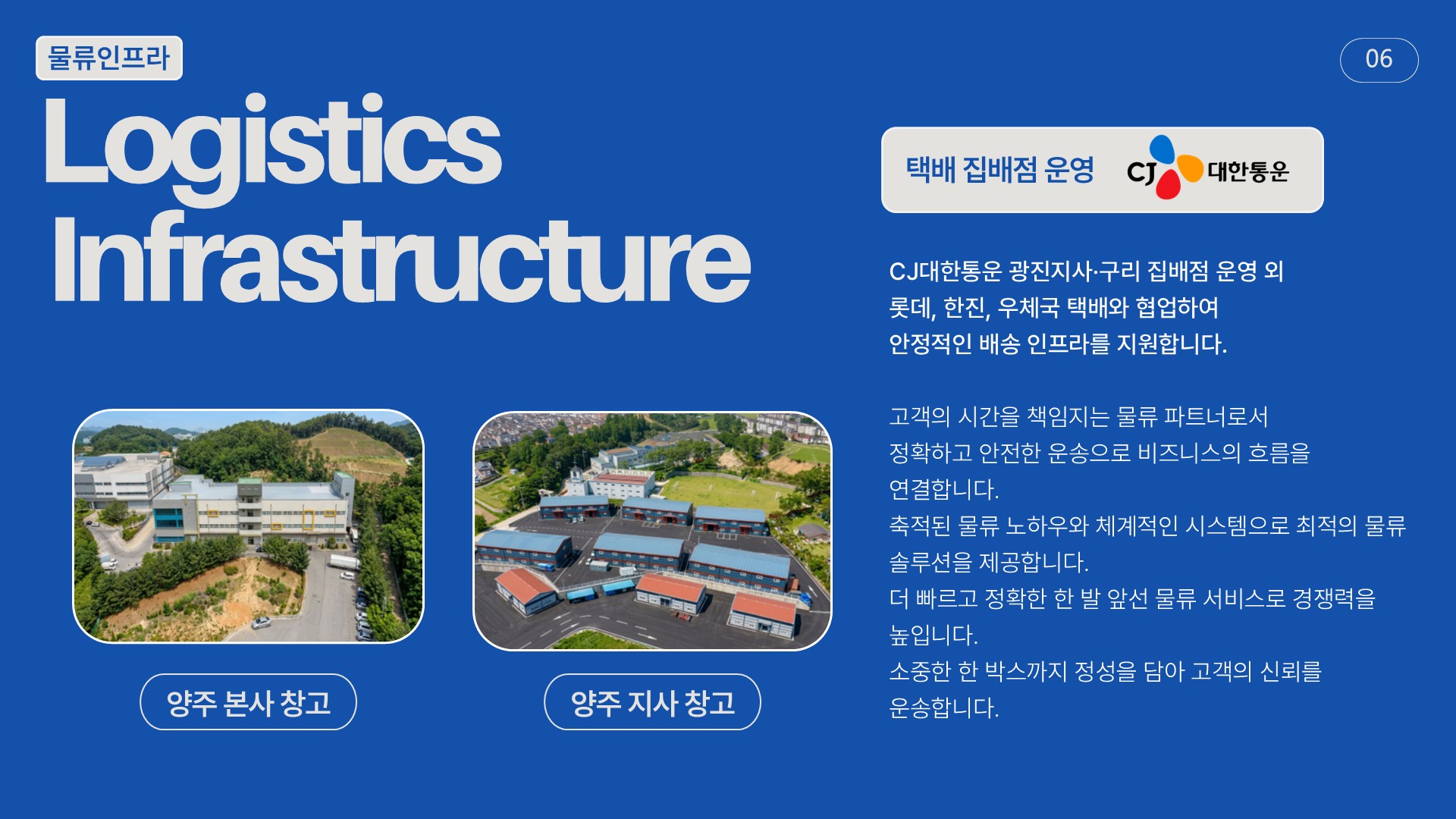 물류인프라

06

Logistics Infrastructure

택배 집배점 운영 CJ 대한통운

CJ대한통운 광진지사·구리 집배점 운영 외 롯데, 한진, 우체국 택배와 협업하여 안정적인 배송 인프라를 지원합니다.

고객의 시간을 책임지는 물류 파트너로서 정확하고 안전한 운송으로 비즈니스의 흐름을 연결합니다.
축적된 물류 노하우와 체계적인 시스템으로 최적의 물류 솔루션을 제공합니다.
더 빠르고 정확한 한 발 앞선 물류 서비스로 경쟁력을 높입니다.
소중한 한 박스까지 정성을 담아 고객의 신뢰를 운송합니다.

양주 본사 창고

양주 지사 창고